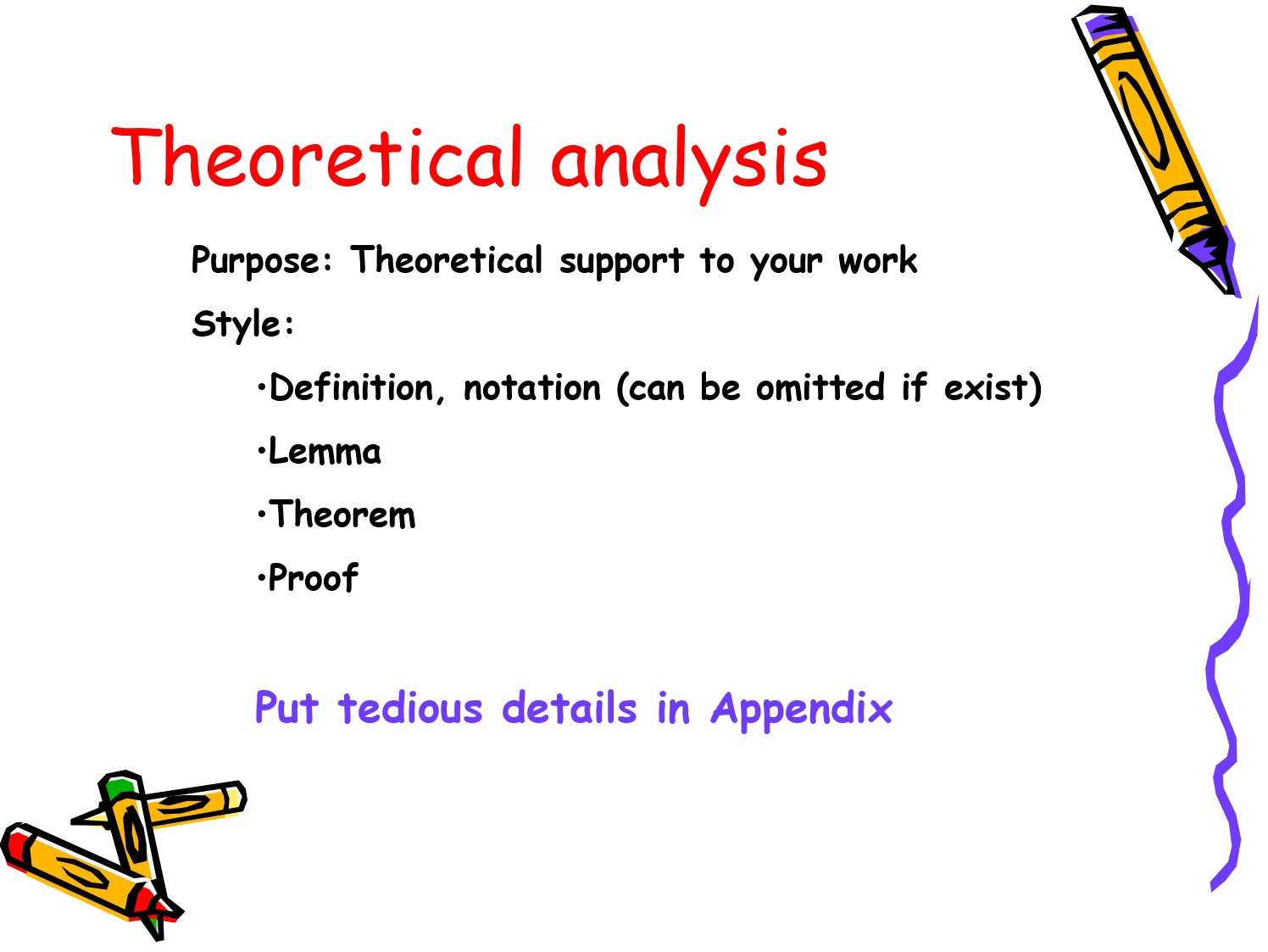 Theoretical analysis

Purpose: Theoretical support to your work

Style:

•Definition, notation (can be omitted if exist)

•Lemma

•Theorem

•Proof

Put tedious details in Appendix